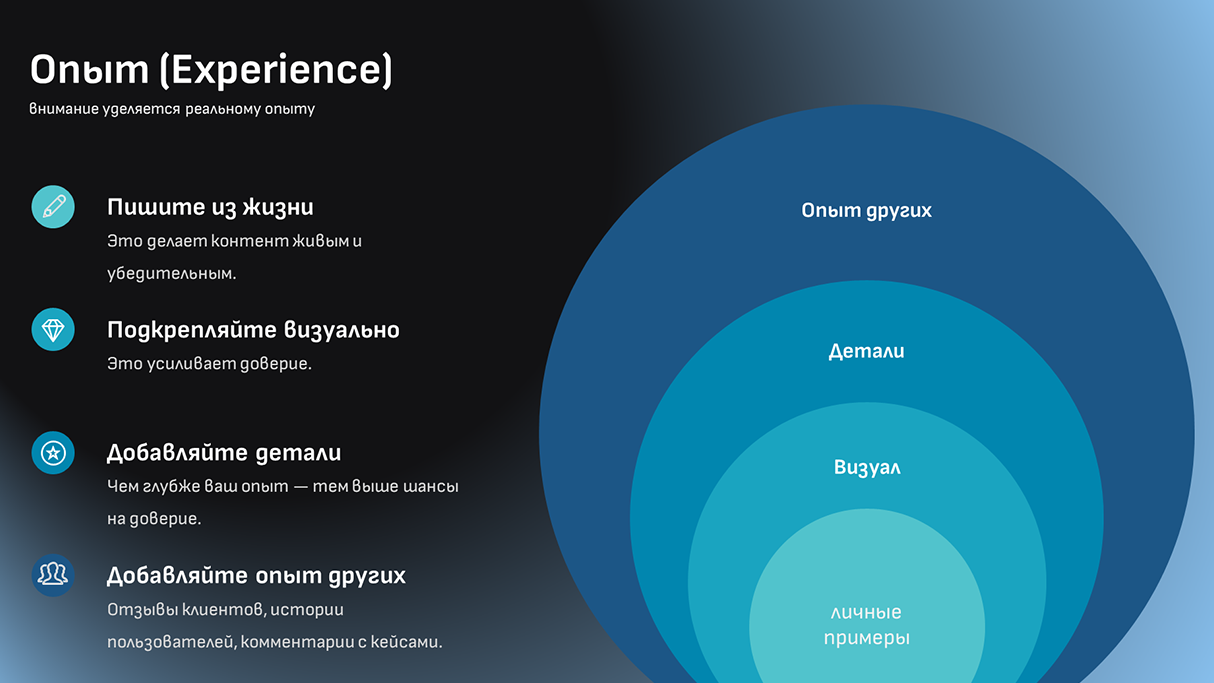 Опыт (Experience)
внимание уделяется реальному опыту

Пишите из жизни
Это делает контент живым и убедительным.

Подкрепляйте визуально
Это усиливает доверие.

Добавляйте детали
Чем глубже ваш опыт — тем выше шансы на доверие.

Добавляйте опыт других
Отзывы клиентов, истории пользователей, комментарии с кейсами.

Опыт других

Детали

Визуал

личные примеры